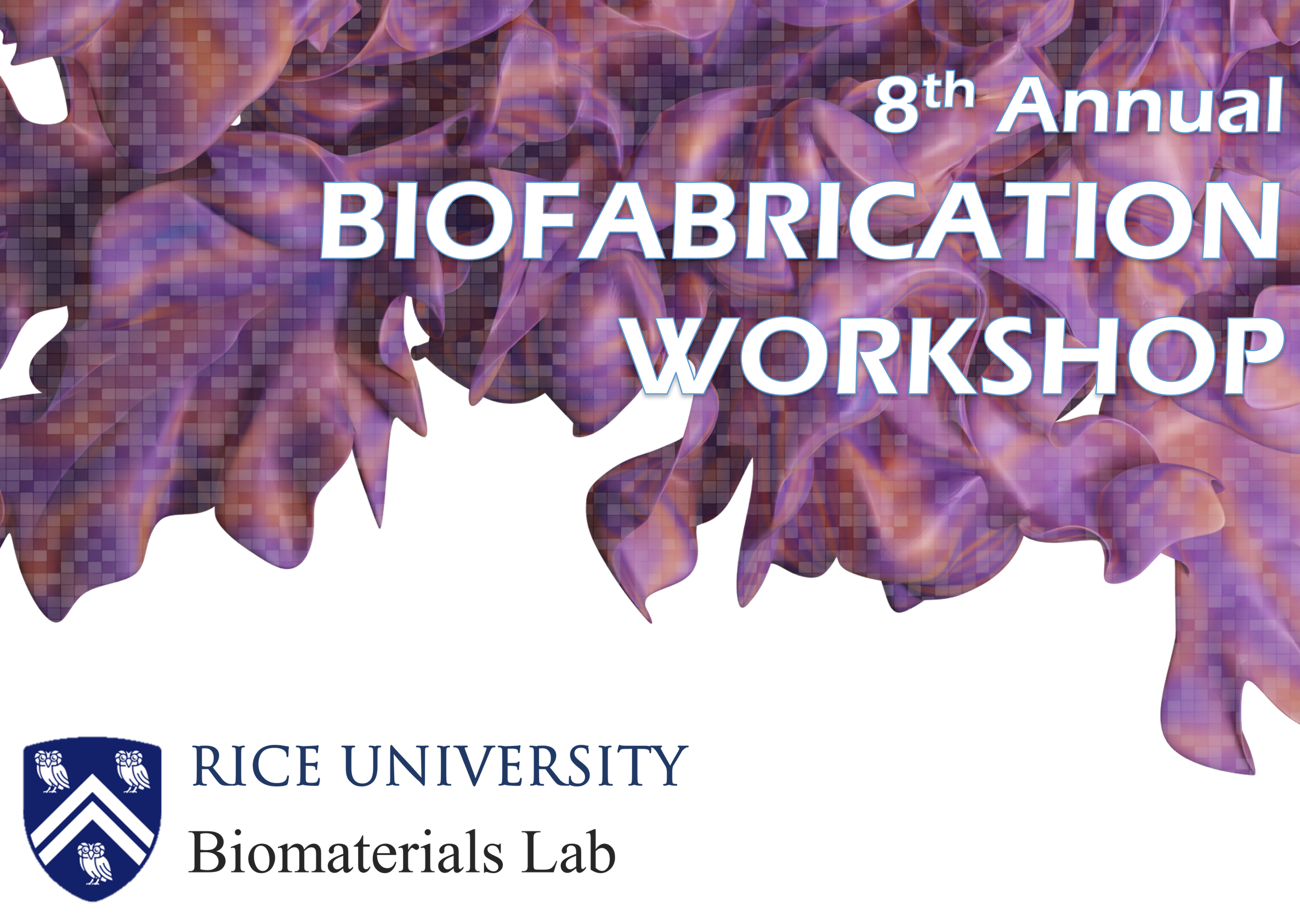 8th Annual
BIOFABRICATION WORKSHOP

RICE UNIVERSITY
Biomaterials Lab